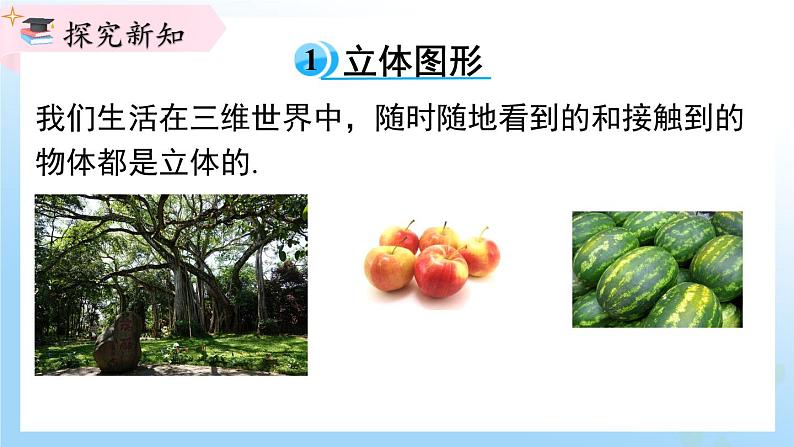 探究新知

1 立体图形

我们生活在三维世界中，随时随地看到的和接触到的物体都是立体的.